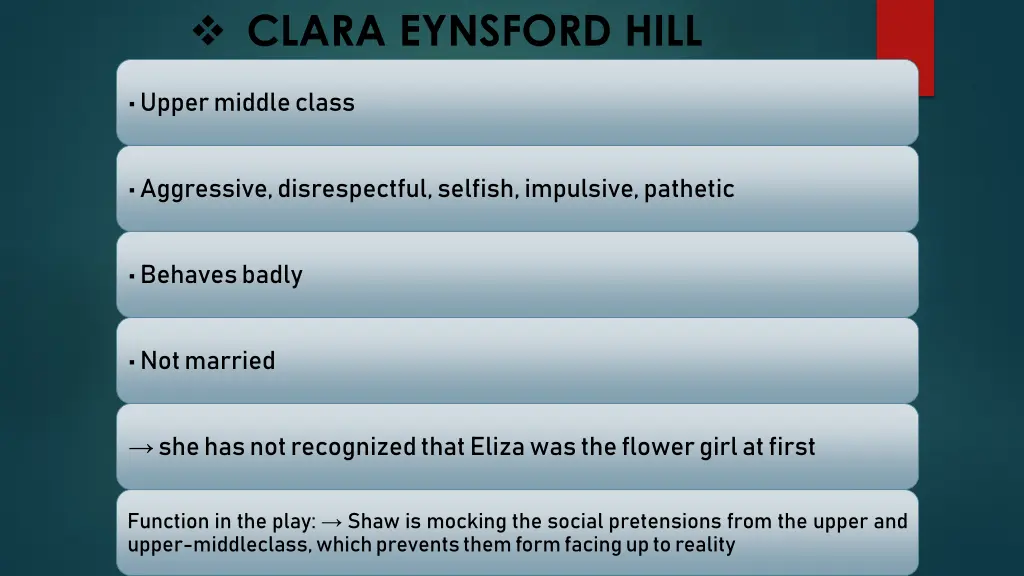 ❖ CLARA EYNSFORD HILL

▪ Upper middle class

▪ Aggressive, disrespectful, selfish, impulsive, pathetic

▪ Behaves badly

▪ Not married

→ she has not recognized that Eliza was the flower girl at first

Function in the play: → Shaw is mocking the social pretensions from the upper and upper-middleclass, which prevents them form facing up to reality